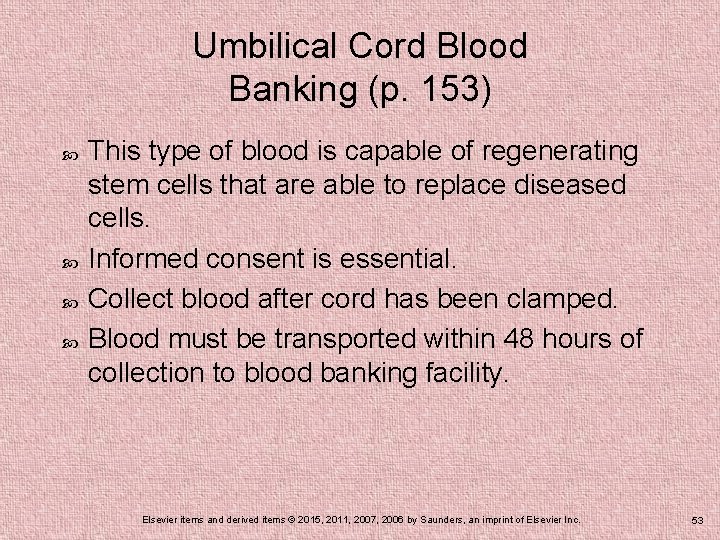 Umbilical Cord Blood Banking (p. 153)

This type of blood is capable of regenerating stem cells that are able to replace diseased cells.

Informed consent is essential.

Collect blood after cord has been clamped.

Blood must be transported within 48 hours of collection to blood banking facility.

Elsevier items and derived items © 2015, 2011, 2007, 2006 by Saunders, an imprint of Elsevier Inc.

53